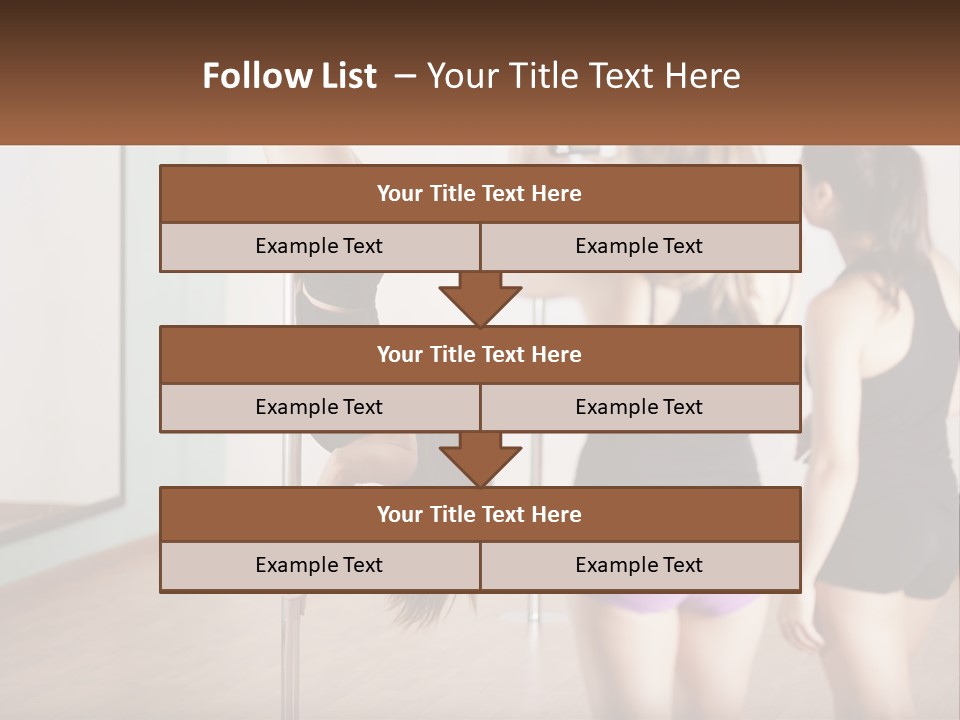 Follow List – Your Title Text Here

| Your Title Text Here | |
|---|---|
| Example Text | Example Text |

| Your Title Text Here | |
|---|---|
| Example Text | Example Text |

| Your Title Text Here | |
|---|---|
| Example Text | Example Text |